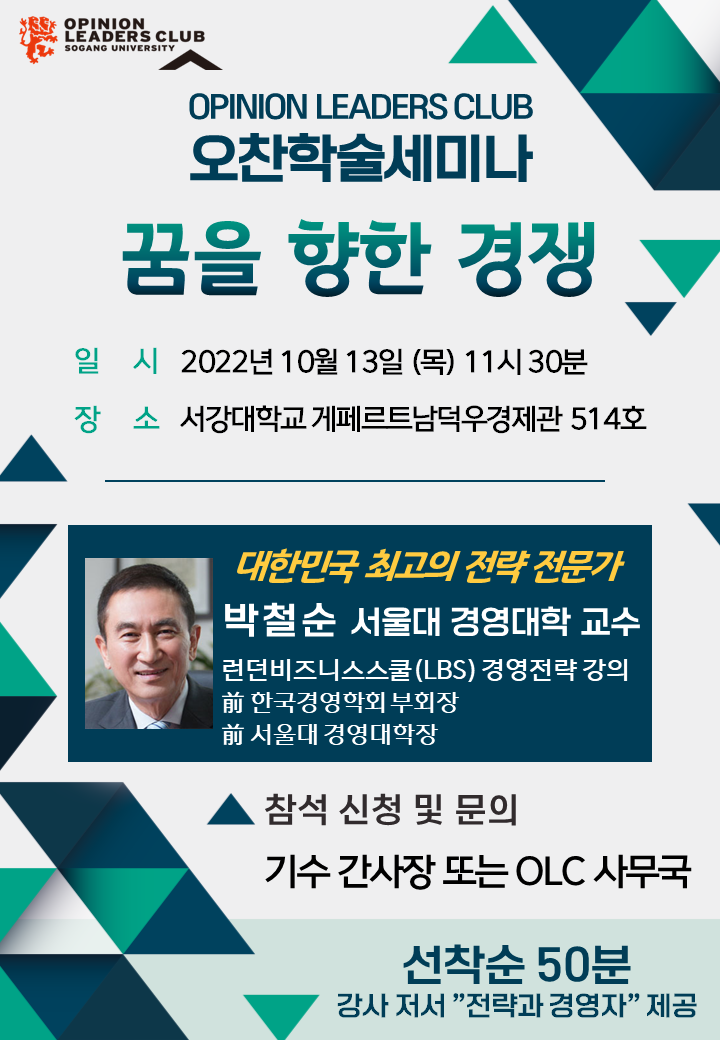 OPINION LEADERS CLUB
SOGANG UNIVERSITY

OPINION LEADERS CLUB
오찬학술세미나

꿈을 향한 경쟁

일 시 2022년 10월 13일 (목) 11시 30분
장 소 서강대학교 게페르트남덕우경제관 514호

대한민국 최고의 전략 전문가
박철순 서울대 경영대학 교수
런던비즈니스스쿨(LBS) 경영전략 강의
前 한국경영학회 부회장
前 서울대 경영대학장

참석 신청 및 문의
기수 간사장 또는 OLC 사무국

선착순 50분
강사 저서 "전략과 경영자" 제공